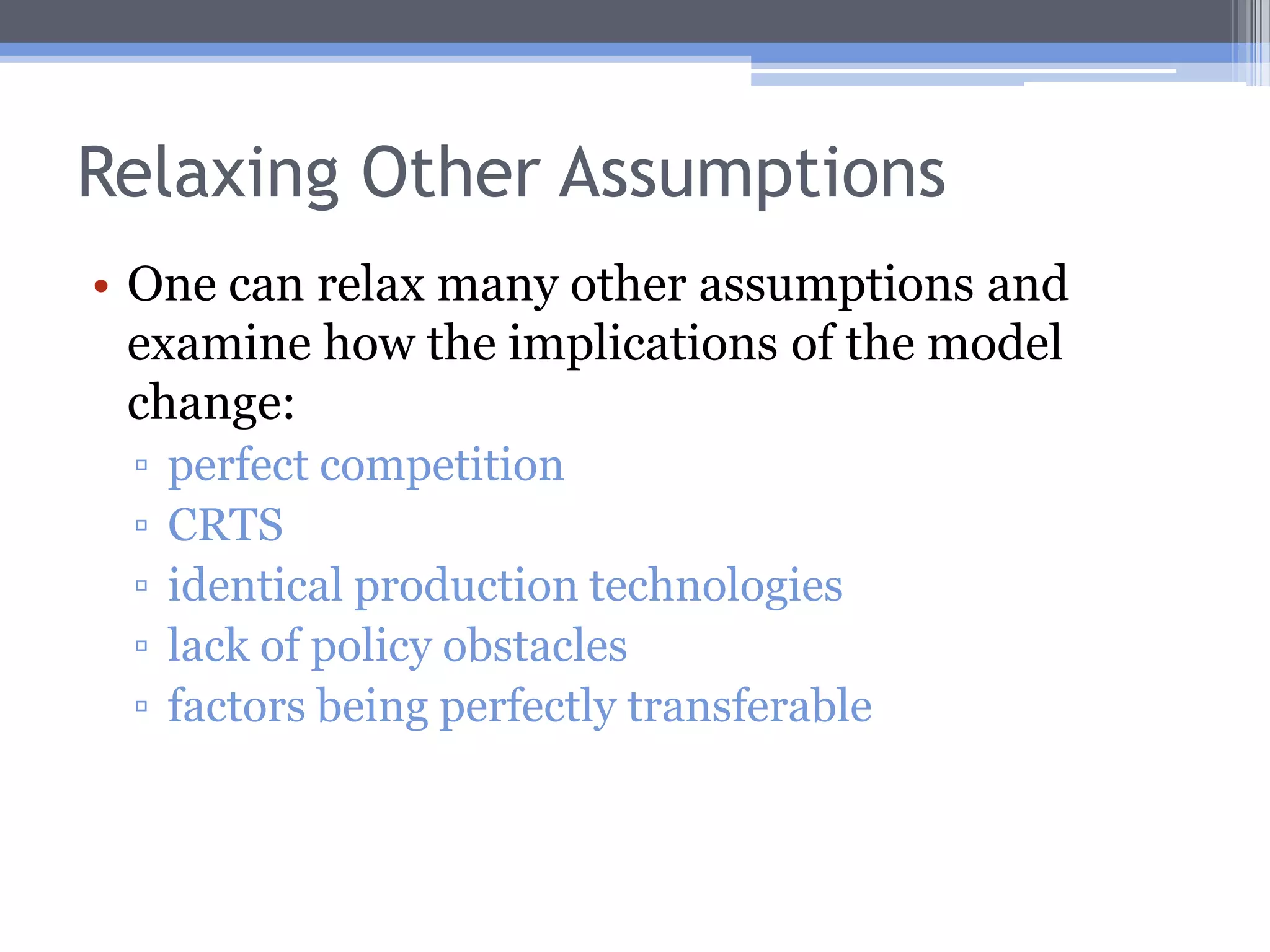 Relaxing Other Assumptions

• One can relax many other assumptions and examine how the implications of the model change:
▫ perfect competition
▫ CRTS
▫ identical production technologies
▫ lack of policy obstacles
▫ factors being perfectly transferable